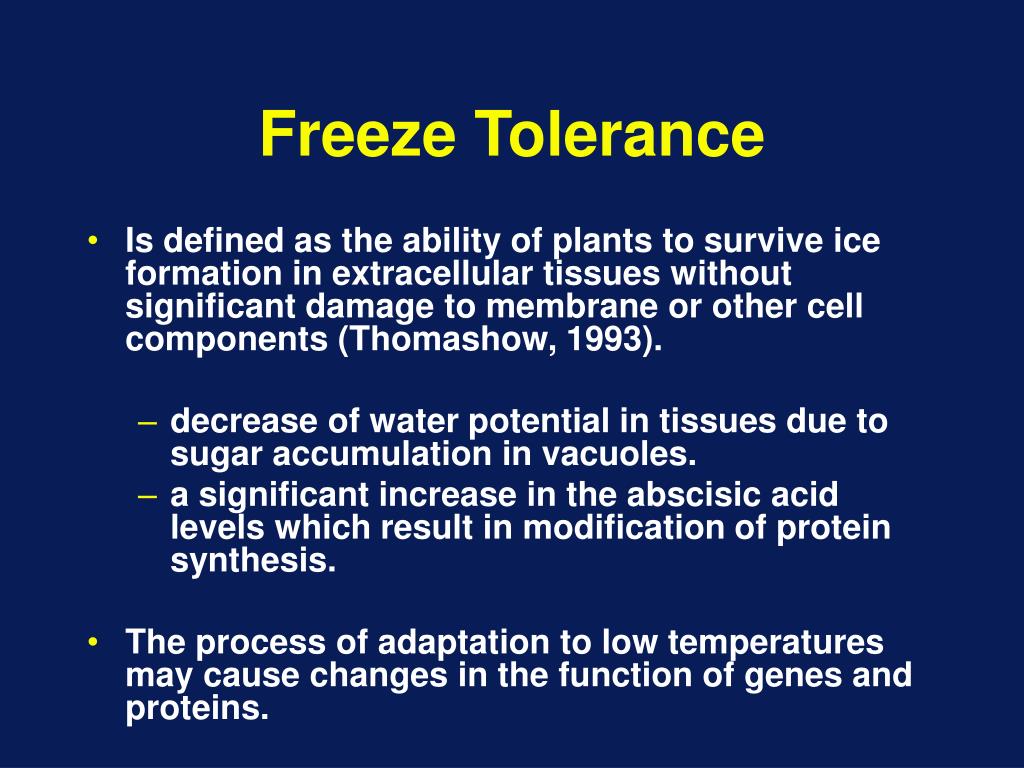 Freeze Tolerance

• Is defined as the ability of plants to survive ice formation in extracellular tissues without significant damage to membrane or other cell components (Thomashow, 1993).

– decrease of water potential in tissues due to sugar accumulation in vacuoles.
– a significant increase in the abscisic acid levels which result in modification of protein synthesis.

• The process of adaptation to low temperatures may cause changes in the function of genes and proteins.